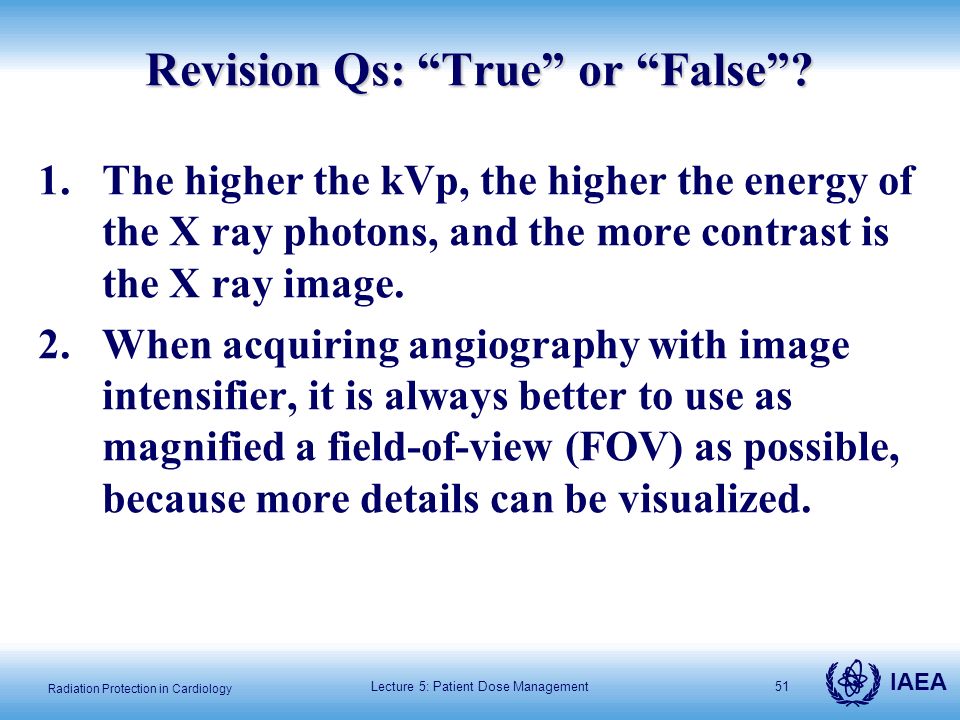 Revision Qs: “True” or “False”?

1. The higher the kVp, the higher the energy of the X ray photons, and the more contrast is the X ray image.

2. When acquiring angiography with image intensifier, it is always better to use as magnified a field-of-view (FOV) as possible, because more details can be visualized.

Radiation Protection in Cardiology

Lecture 5: Patient Dose Management

51

IAEA